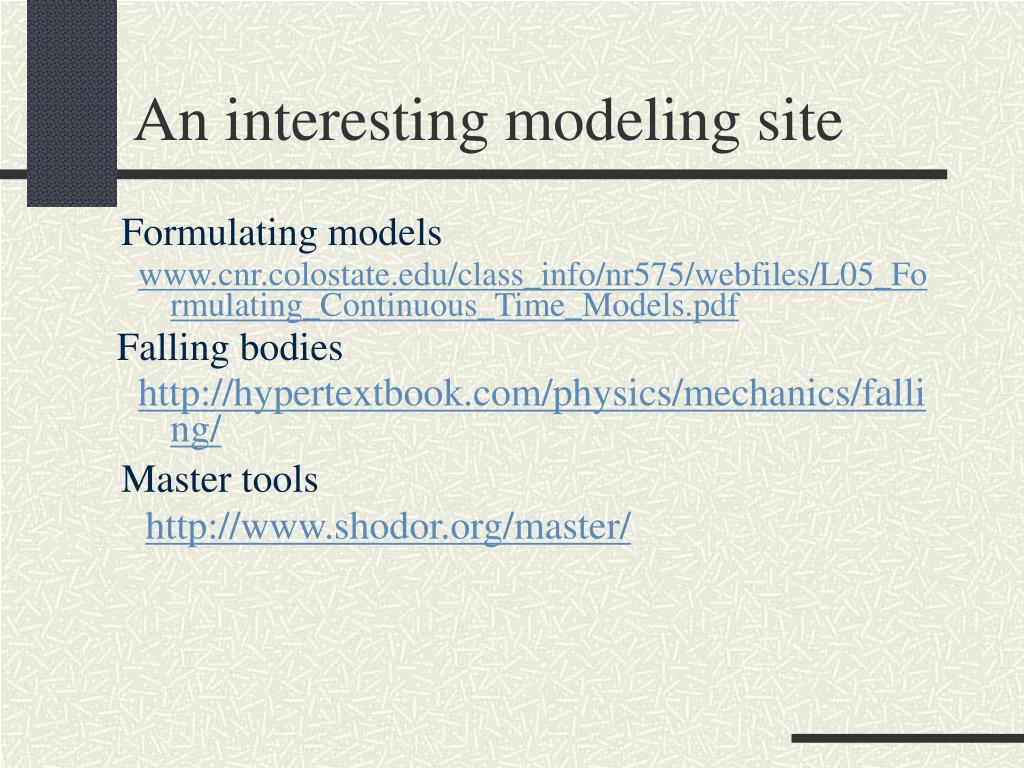 An interesting modeling site

Formulating models

www.cnr.colostate.edu/class_info/nr575/webfiles/L05_Formulating_Continuous_Time_Models.pdf

Falling bodies

http://hypertextbook.com/physics/mechanics/falling/

Master tools

http://www.shodor.org/master/